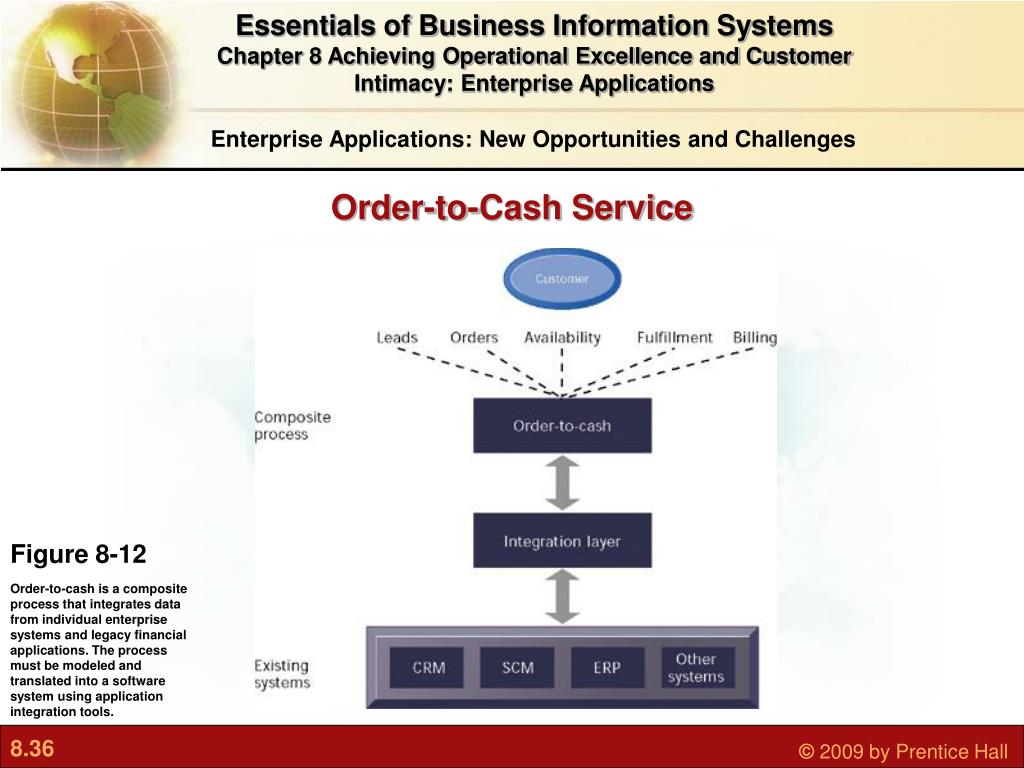 Essentials of Business Information Systems
Chapter 8 Achieving Operational Excellence and Customer Intimacy: Enterprise Applications

Enterprise Applications: New Opportunities and Challenges

Order-to-Cash Service

Customer

Leads Orders Availability Fulfillment Billing

Composite process

Order-to-cash

Integration layer

Existing systems

CRM SCM ERP Other systems

Figure 8-12

Order-to-cash is a composite process that integrates data from individual enterprise systems and legacy financial applications. The process must be modeled and translated into a software system using application integration tools.

8.36

© 2009 by Prentice Hall